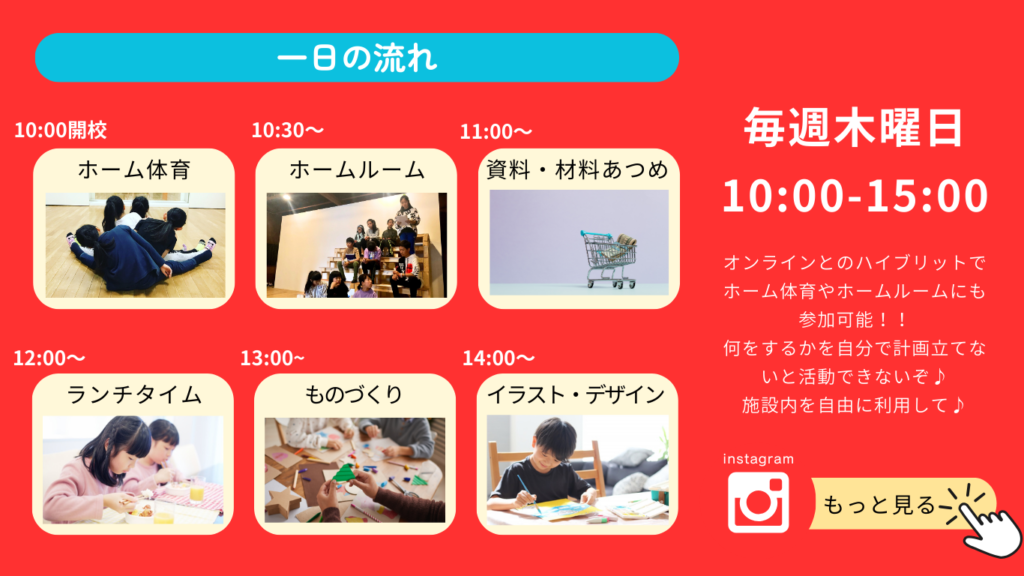 一日の流れ

10:00開校
ホーム体育

10:30〜
ホームルーム

11:00〜
資料・材料あつめ

12:00〜
ランチタイム

13:00〜
ものづくり

14:00〜
イラスト・デザイン

毎週木曜日
10:00-15:00

オンラインとのハイブリットでホーム体育やホームルームにも参加可能！！
何をするかを自分で計画立てないと活動できないぞ♪
施設内を自由に利用して♪

instagram
もっと見る